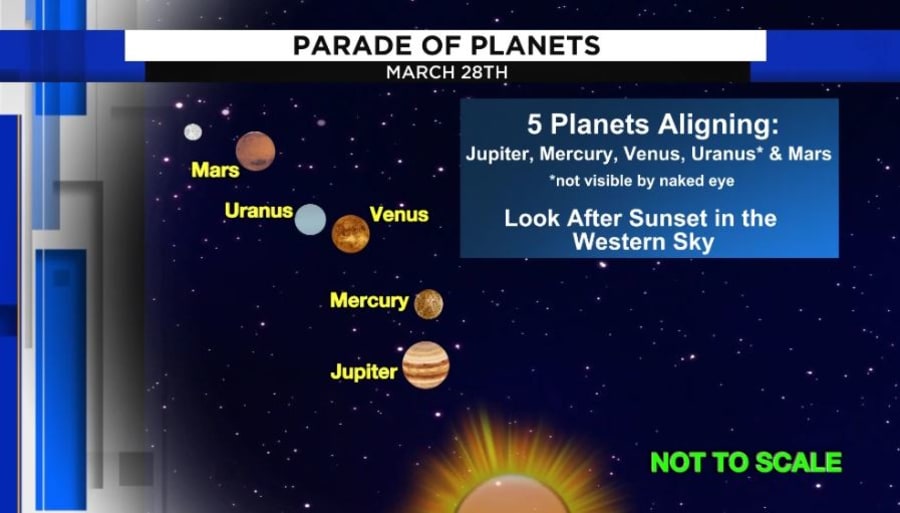 PARADE OF PLANETS
MARCH 28TH

5 Planets Aligning:
Jupiter, Mercury, Venus, Uranus* & Mars
*not visible by naked eye

Look After Sunset in the Western Sky

Mars
Uranus
Venus
Mercury
Jupiter

NOT TO SCALE